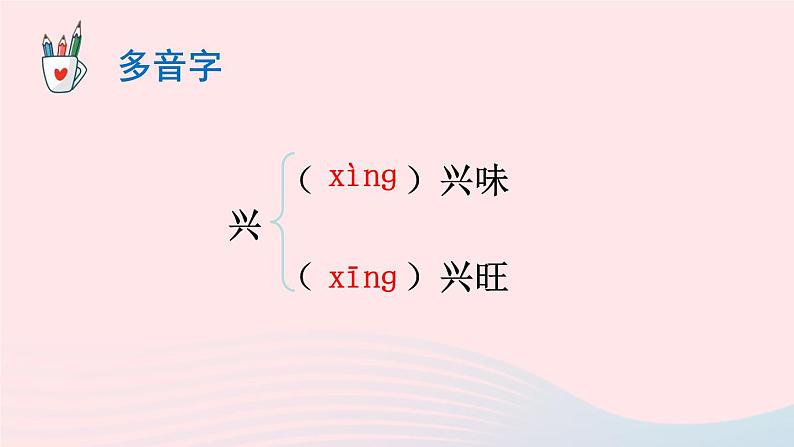 多音字

兴

（ xìng ）兴味

（ xīng ）兴旺